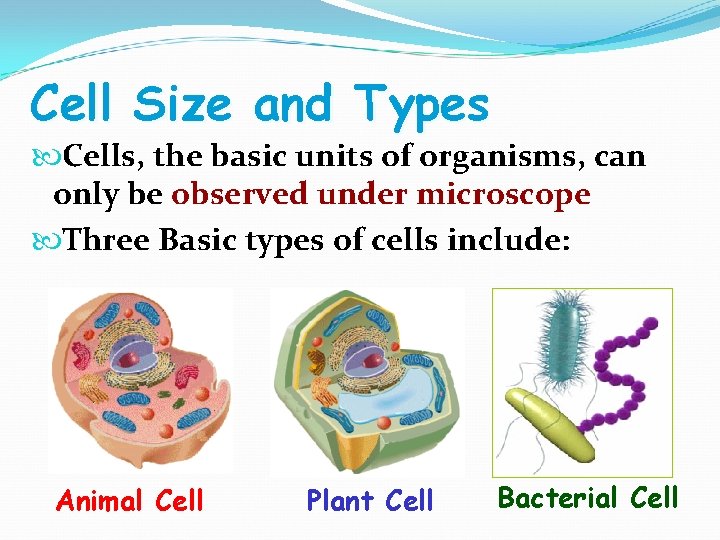 Cell Size and Types

Cells, the basic units of organisms, can only be observed under microscope

Three Basic types of cells include:

Animal Cell

Plant Cell

Bacterial Cell